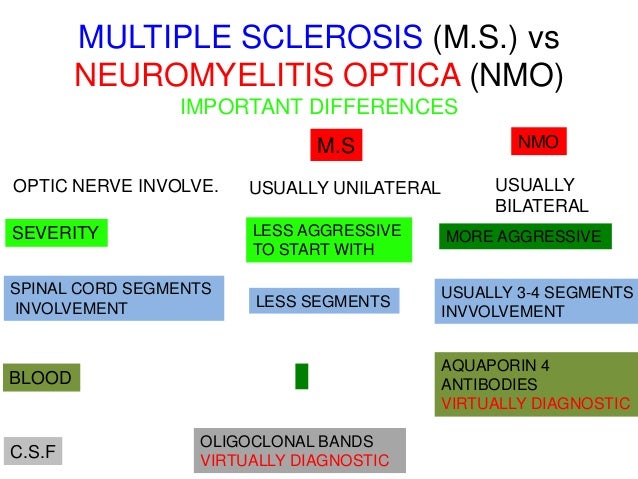 MULTIPLE SCLEROSIS (M.S.) vs
NEUROMYELITIS OPTICA (NMO)
IMPORTANT DIFFERENCES

| | M.S | NMO |
|---|---|---|
| OPTIC NERVE INVOLVE. | USUALLY UNILATERAL | USUALLY BILATERAL |
| SEVERITY | LESS AGGRESSIVE TO START WITH | MORE AGGRESSIVE |
| SPINAL CORD SEGMENTS INVOLVEMENT | LESS SEGMENTS | USUALLY 3-4 SEGMENTS INVVOLVEMENT |
| BLOOD | | AQUAPORIN 4 ANTIBODIES VIRTUALLY DIAGNOSTIC |
| C.S.F | OLIGOCLONAL BANDS VIRTUALLY DIAGNOSTIC | |